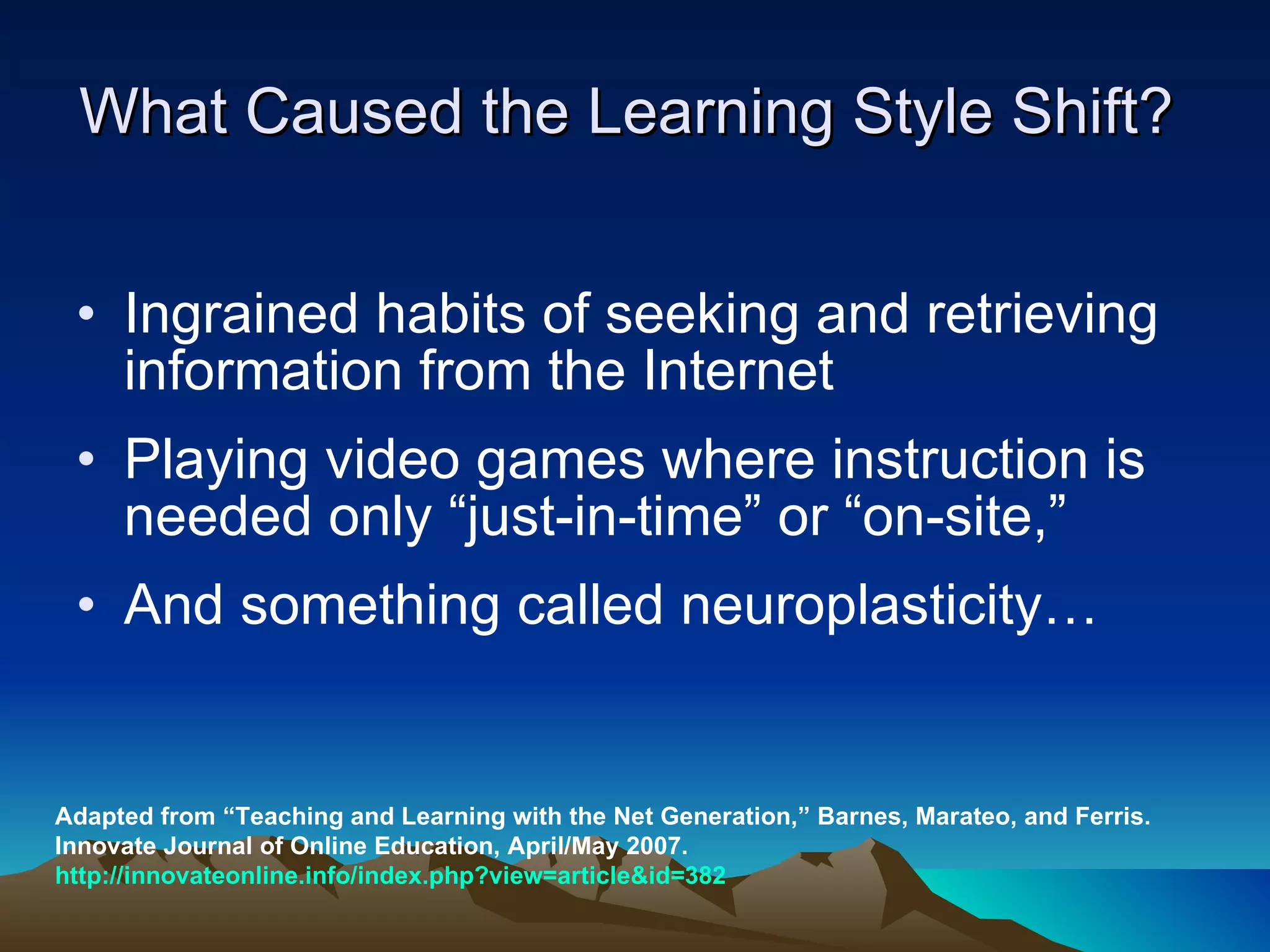 What Caused the Learning Style Shift?

• Ingrained habits of seeking and retrieving information from the Internet

• Playing video games where instruction is needed only “just-in-time” or “on-site,”

• And something called neuroplasticity…

Adapted from “Teaching and Learning with the Net Generation,” Barnes, Marateo, and Ferris. Innovate Journal of Online Education, April/May 2007.
http://innovateonline.info/index.php?view=article&id=382